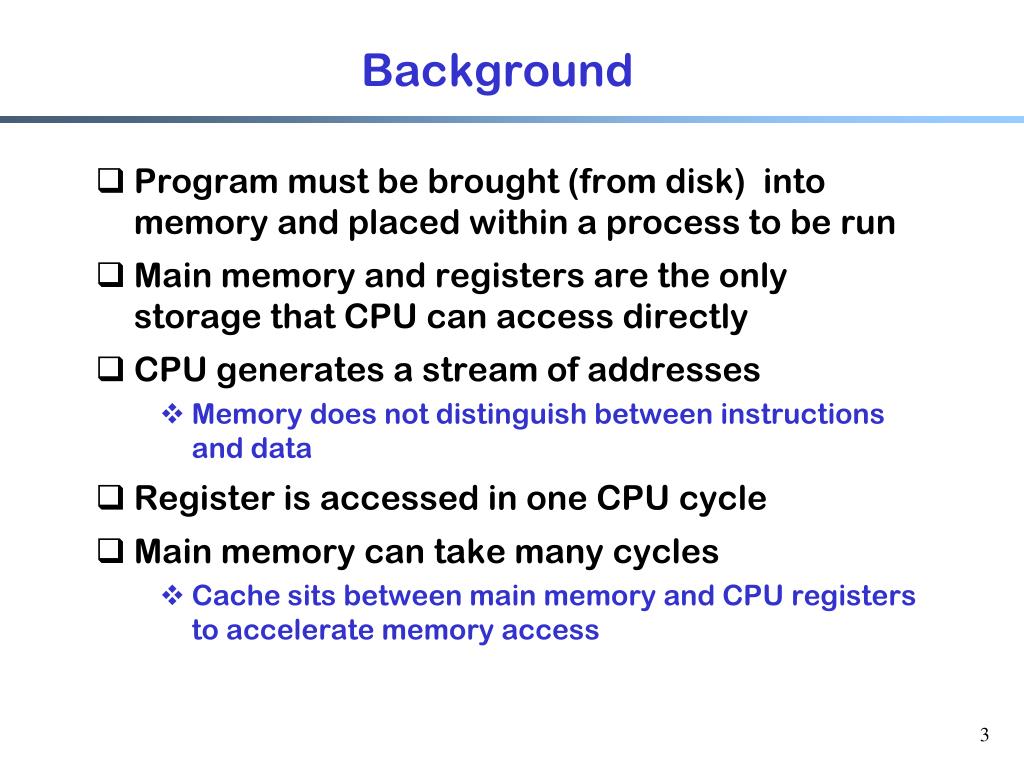 Background

❑ Program must be brought (from disk) into memory and placed within a process to be run

❑ Main memory and registers are the only storage that CPU can access directly

❑ CPU generates a stream of addresses

❖ Memory does not distinguish between instructions and data

❑ Register is accessed in one CPU cycle

❑ Main memory can take many cycles

❖ Cache sits between main memory and CPU registers to accelerate memory access

3